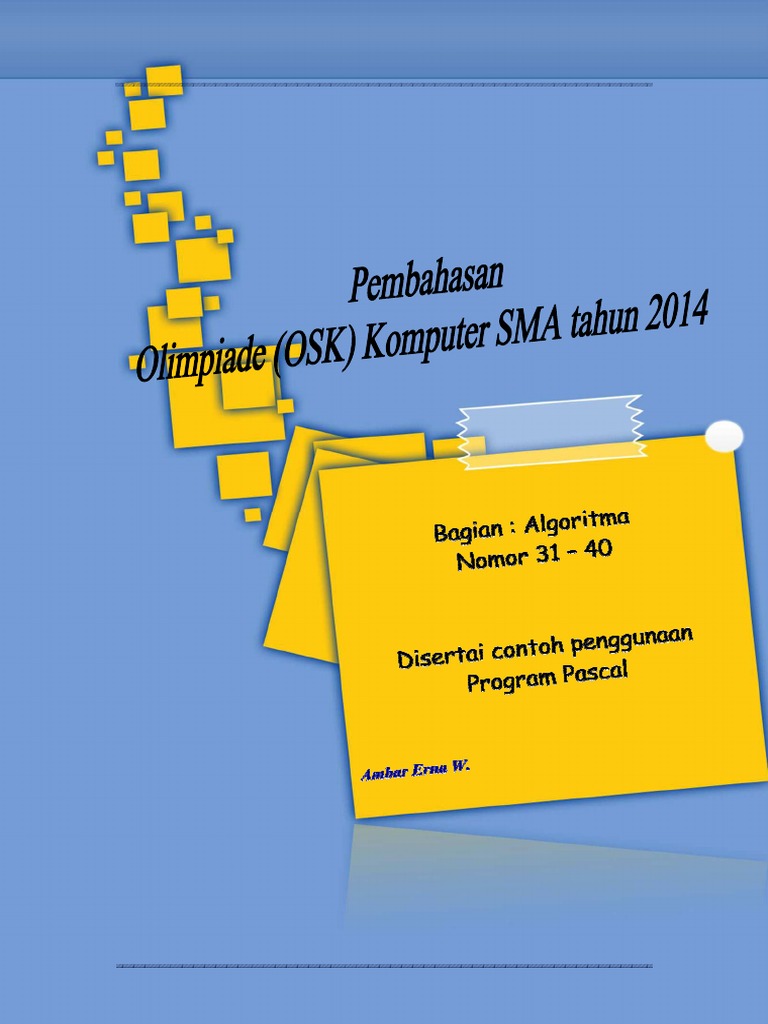 Pembahasan
Olimpiade (OSK) Komputer SMA tahun 2014

Bagian : Algoritma
Nomor 31 – 40

Disertai contoh penggunaan
Program Pascal

Ambar Erna W.